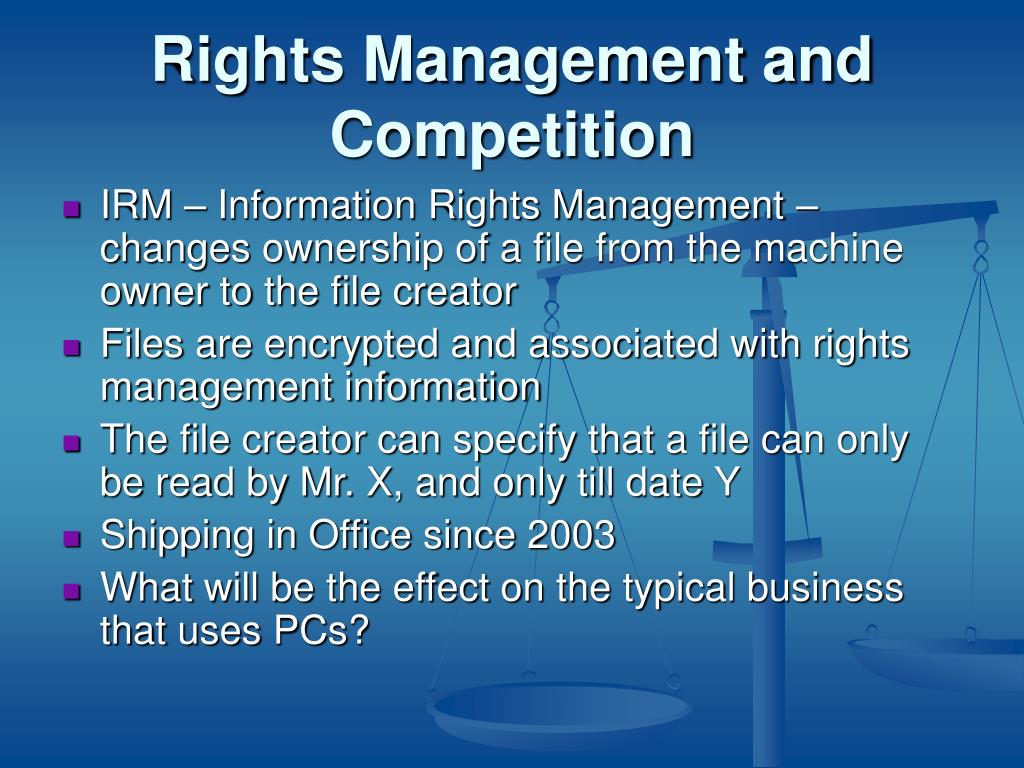 Rights Management and Competition

- IRM – Information Rights Management – changes ownership of a file from the machine owner to the file creator
- Files are encrypted and associated with rights management information
- The file creator can specify that a file can only be read by Mr. X, and only till date Y
- Shipping in Office since 2003
- What will be the effect on the typical business that uses PCs?